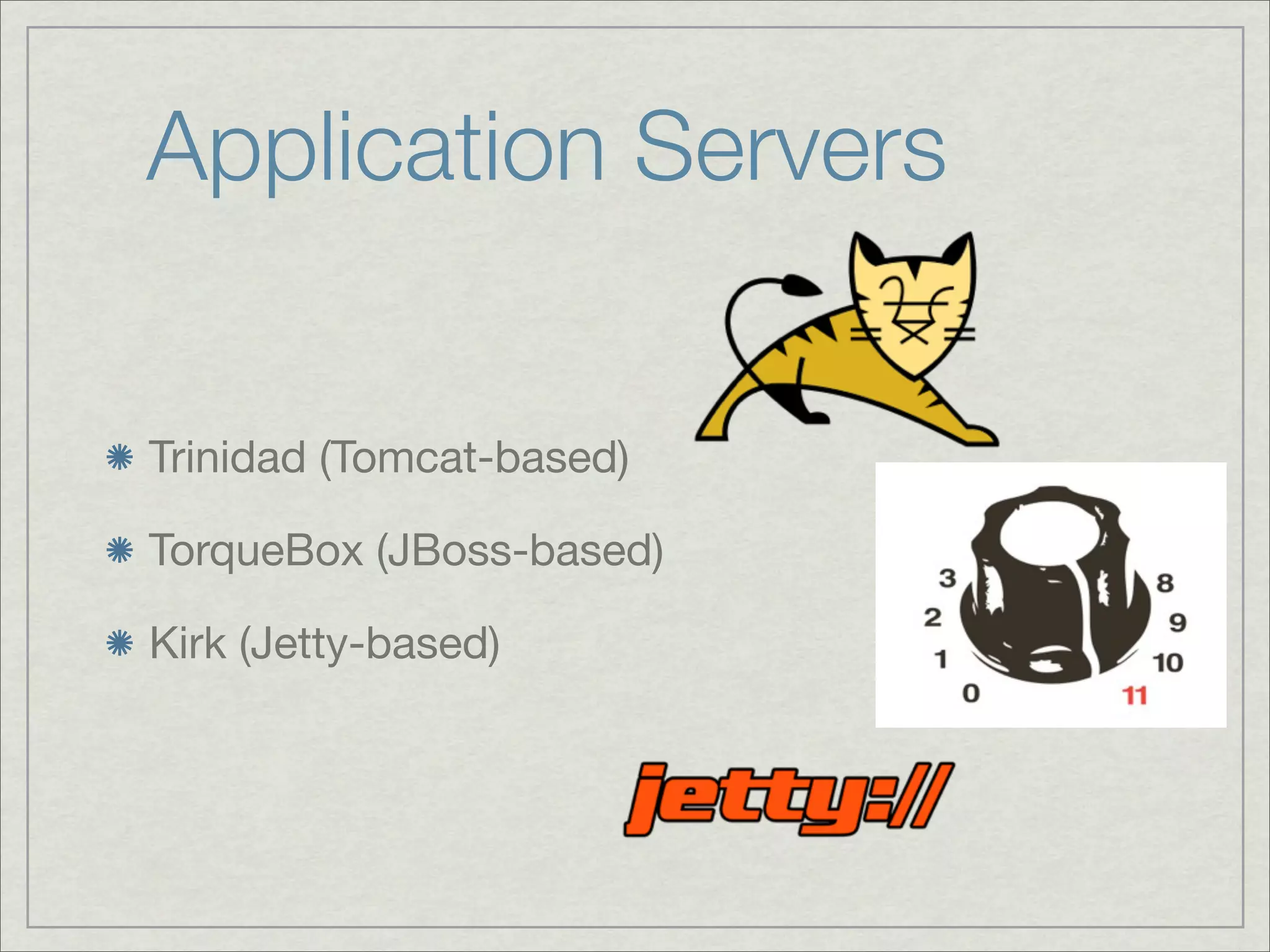 Application Servers

Trinidad (Tomcat-based)

TorqueBox (JBoss-based)

Kirk (Jetty-based)

3
2
1
0
8
9
10
11

jetty://